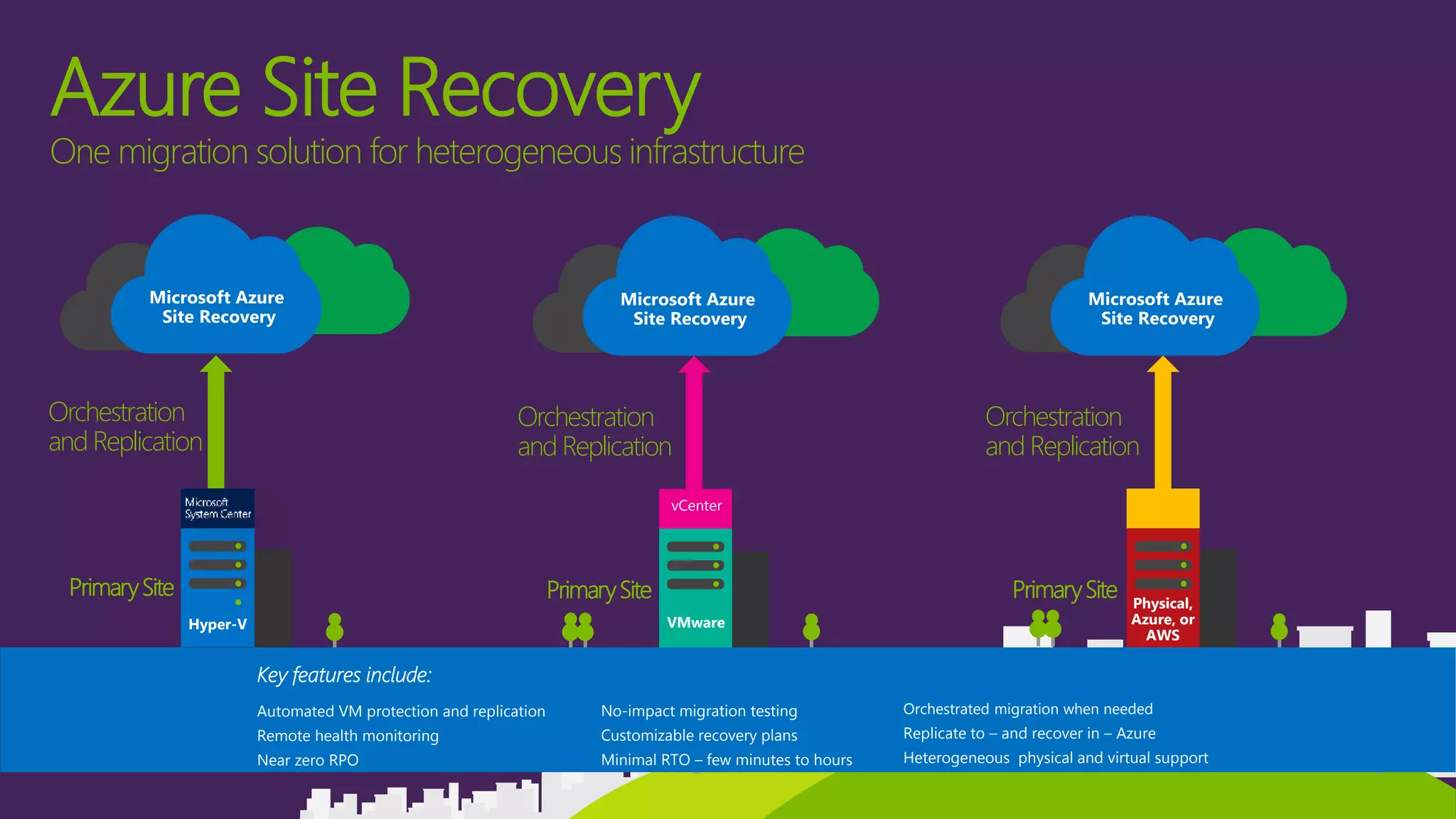 Azure Site Recovery

One migration solution for heterogeneous infrastructure

Microsoft Azure Site Recovery

Orchestration and Replication

Microsoft System Center

Primary Site

Hyper-V

Microsoft Azure Site Recovery

Orchestration and Replication

vCenter

Primary Site

VMware

Microsoft Azure Site Recovery

Orchestration and Replication

Primary Site

Physical, Azure, or AWS

Key features include:

Automated VM protection and replication
Remote health monitoring
Near zero RPO

No-impact migration testing
Customizable recovery plans
Minimal RTO – few minutes to hours

Orchestrated migration when needed
Replicate to – and recover in – Azure
Heterogeneous physical and virtual support